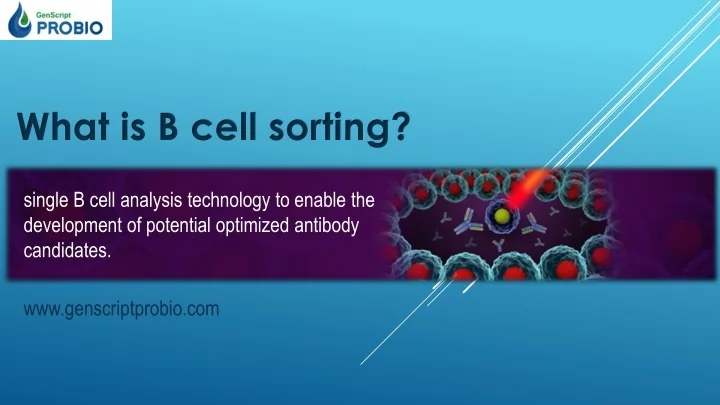 GenScript
PROBIO

What is B cell sorting?

single B cell analysis technology to enable the development of potential optimized antibody candidates.

www.genscriptprobio.com